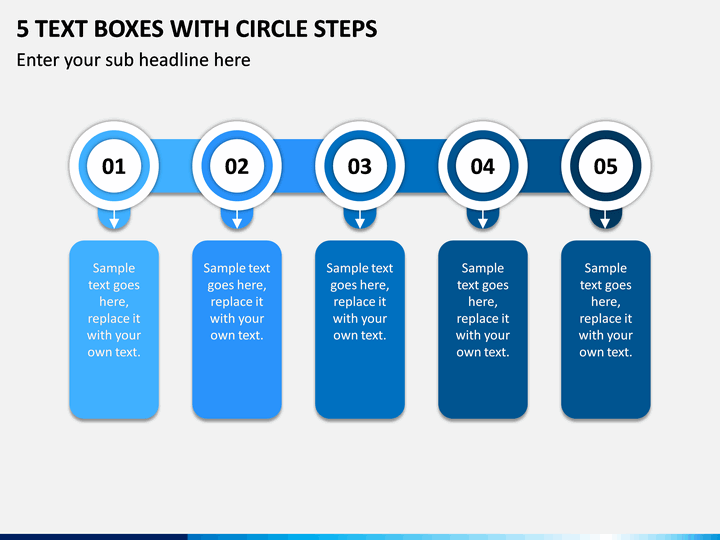 5 TEXT BOXES WITH CIRCLE STEPS

Enter your sub headline here

01

02

03

04

05

Sample text goes here, replace it with your own text.

Sample text goes here, replace it with your own text.

Sample text goes here, replace it with your own text.

Sample text goes here, replace it with your own text.

Sample text goes here, replace it with your own text.